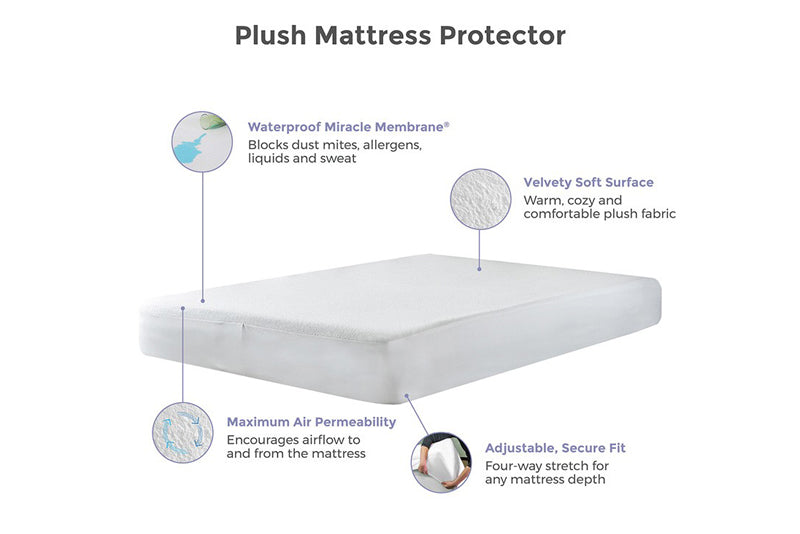 Plush Mattress Protector

Waterproof Miracle Membrane®
Blocks dust mites, allergens, liquids and sweat

Velvety Soft Surface
Warm, cozy and comfortable plush fabric

Maximum Air Permeability
Encourages airflow to and from the mattress

Adjustable, Secure Fit
Four-way stretch for any mattress depth